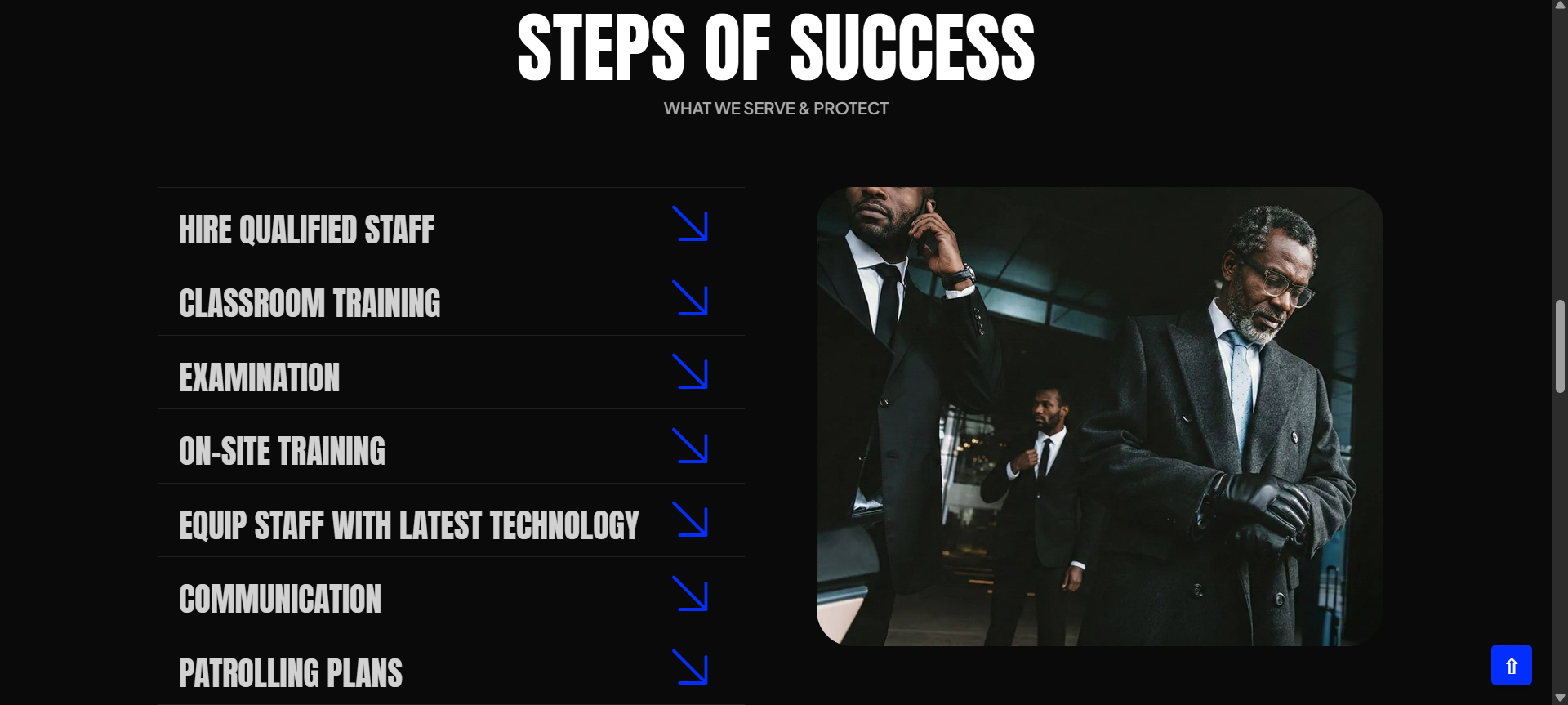 STEPS OF SUCCESS

WHAT WE SERVE & PROTECT

HIRE QUALIFIED STAFF

CLASSROOM TRAINING

EXAMINATION

ON-SITE TRAINING

EQUIP STAFF WITH LATEST TECHNOLOGY

COMMUNICATION

PATROLLING PLANS